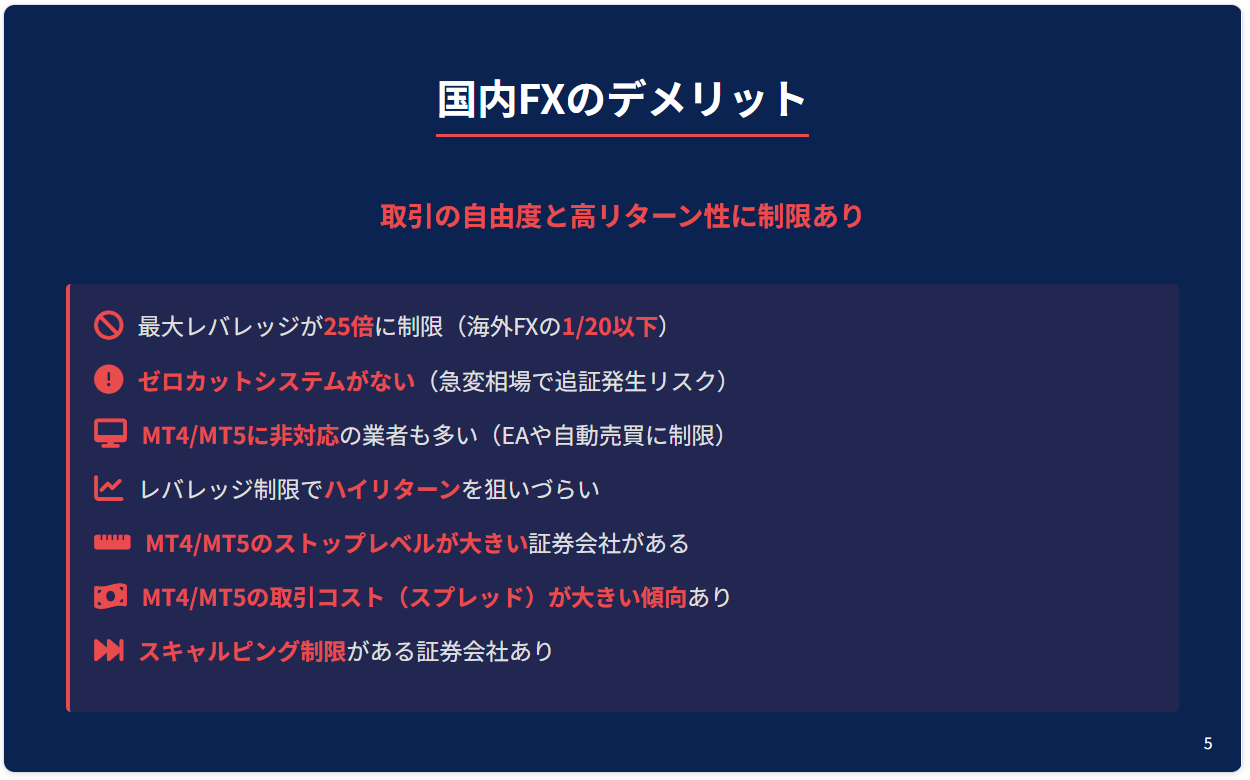 国内FXのデメリット

取引の自由度と高リターン性に制限あり

最大レバレッジが25倍に制限（海外FXの1/20以下）

ゼロカットシステムがない（急変相場で追証発生リスク）

MT4/MT5に非対応の業者も多い（EAや自動売買に制限）

レバレッジ制限でハイリターンを狙いづらい

MT4/MT5のストップレベルが大きい証券会社がある

MT4/MT5の取引コスト（スプレッド）が大きい傾向あり

スキャルピング制限がある証券会社あり

5